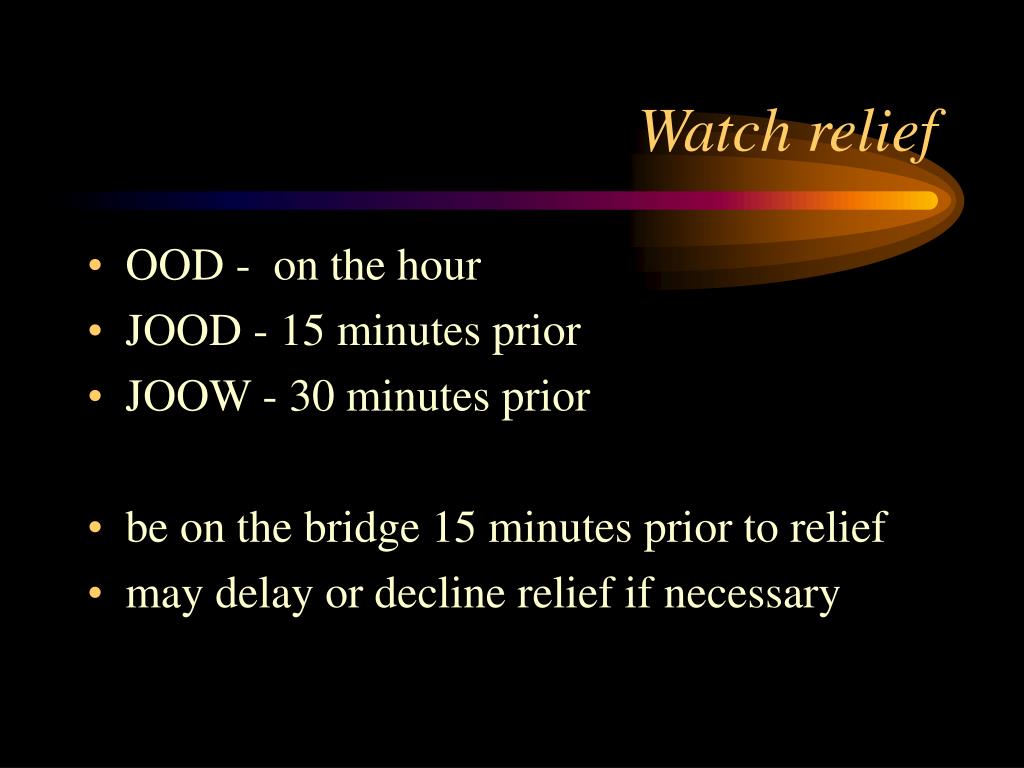 Watch relief

• OOD - on the hour
• JOOD - 15 minutes prior
• JOOW - 30 minutes prior

• be on the bridge 15 minutes prior to relief
• may delay or decline relief if necessary